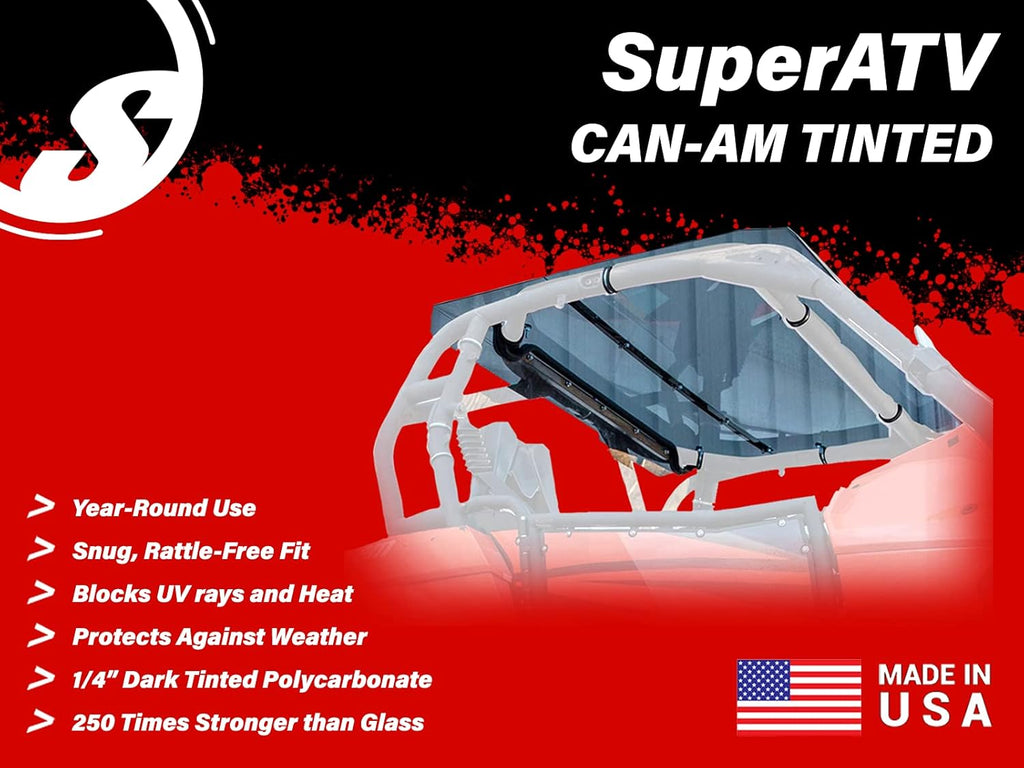 SuperATV
CAN-AM TINTED

> Year-Round Use
> Snug, Rattle-Free Fit
> Blocks UV rays and Heat
> Protects Against Weather
> 1/4" Dark Tinted Polycarbonate
> 250 Times Stronger than Glass

MADE IN USA